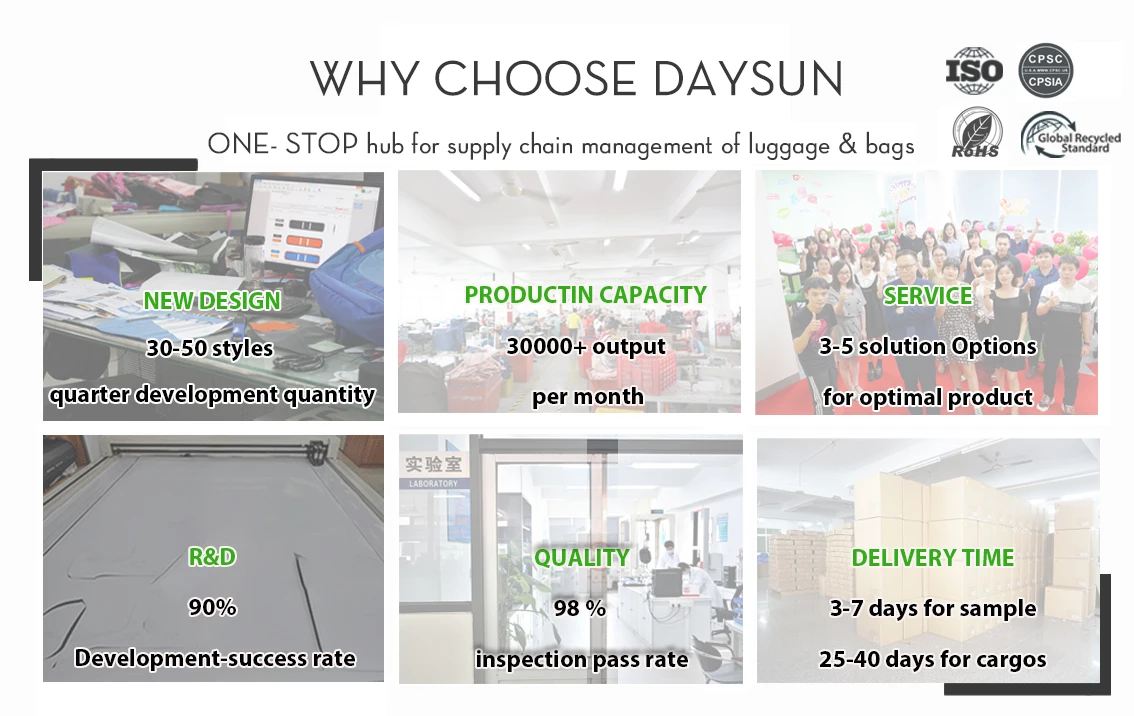 WHY CHOOSE DAYSUN

ONE- STOP hub for supply chain management of luggage & bags

ISO

CPSC CPSIA

RoHS

Global Recycled Standard

NEW DESIGN
30-50 styles
quarter development quantity

PRODUCTIN CAPACITY
30000+ output
per month

SERVICE
3-5 solution Options
for optimal product

R&D
90%
Development-success rate

实验室
LABORATORY

QUALITY
98 %
inspection pass rate

DELIVERY TIME
3-7 days for sample
25-40 days for cargos